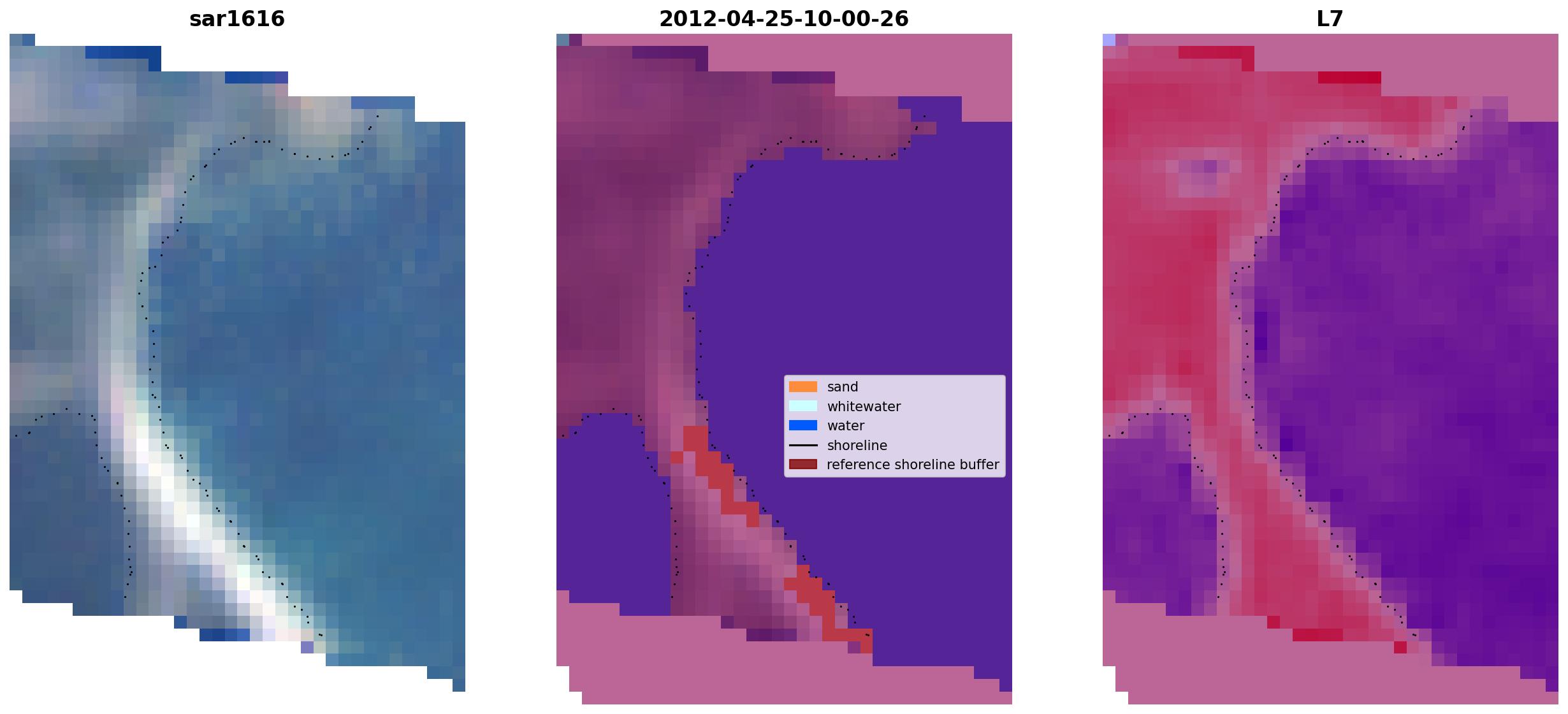 sar1616

2012-04-25-10-00-26

sand
whitewater
water
shoreline
reference shoreline buffer

L7